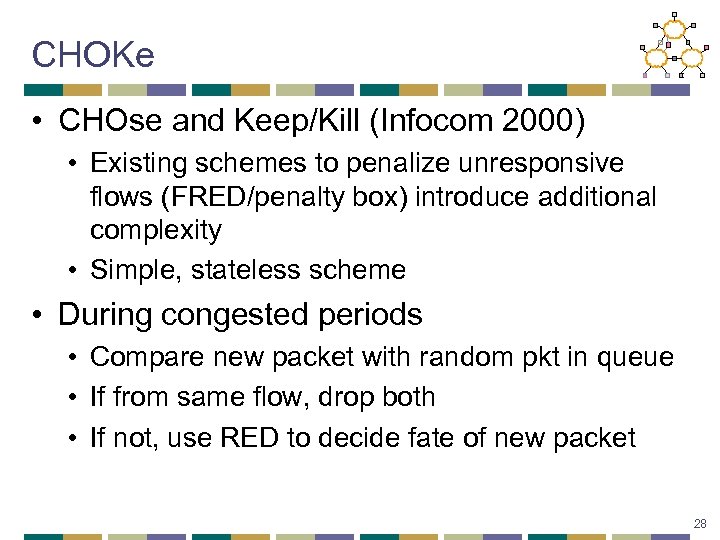 CHOKe

• CHOse and Keep/Kill (Infocom 2000)
 • Existing schemes to penalize unresponsive flows (FRED/penalty box) introduce additional complexity
 • Simple, stateless scheme

• During congested periods
 • Compare new packet with random pkt in queue
 • If from same flow, drop both
 • If not, use RED to decide fate of new packet

28